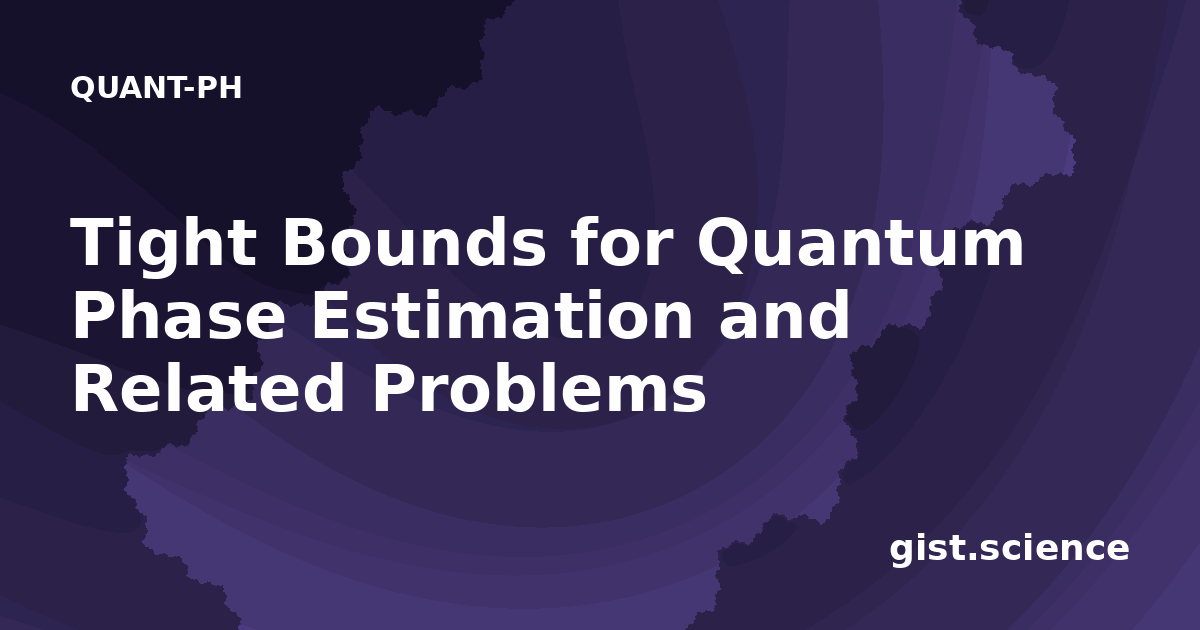 QUANT-PH

Tight Bounds for Quantum Phase Estimation and Related Problems

gist.science